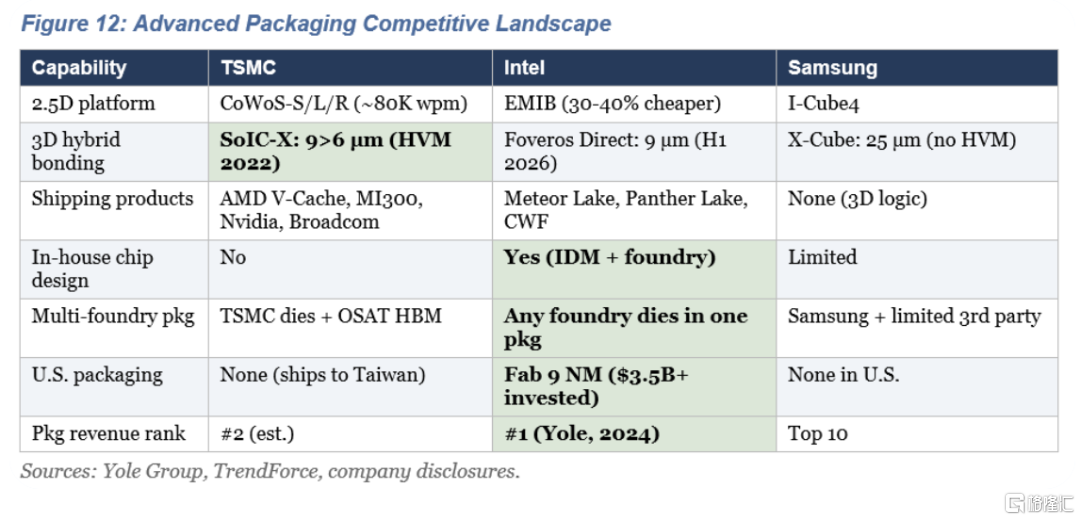 Figure 12: Advanced Packaging Competitive Landscape

| Capability | TSMC | Intel | Samsung |
|---|---|---|---|
| 2.5D platform | CoWoS-S/L/R (~80K wpm) | EMIB (30-40% cheaper) | I-Cube4 |
| 3D hybrid bonding | SoIC-X: 9>6 µm (HVM 2022) | Foveros Direct: 9 µm (H1 2026) | X-Cube: 25 µm (no HVM) |
| Shipping products | AMD V-Cache, MI300, Nvidia, Broadcom | Meteor Lake, Panther Lake, CWF | None (3D logic) |
| In-house chip design | No | Yes (IDM + foundry) | Limited |
| Multi-foundry pkg | TSMC dies + OSAT HBM | Any foundry dies in one pkg | Samsung + limited 3rd party |
| U.S. packaging | None (ships to Taiwan) | Fab 9 NM ($3.5B+ invested) | None in U.S. |
| Pkg revenue rank | #2 (est.) | #1 (Yole, 2024) | Top 10 |

Sources: Yole Group, TrendForce, company disclosures.

格隆汇